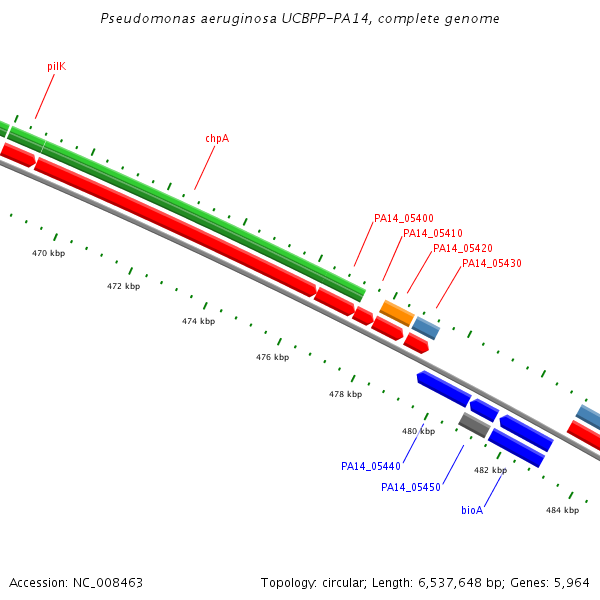 Pseudomonas aeruginosa UCBPP-PA14, complete genome

pilK

chpA

PA14_05400
PA14_05410
PA14_05420
PA14_05430

470 kbp
472 kbp
474 kbp
476 kbp
478 kbp
480 kbp
482 kbp
484 kbp

PA14_05440
PA14_05450
bioA

Accession: NC_008463

Topology: circular; Length: 6,537,648 bp; Genes: 5,964